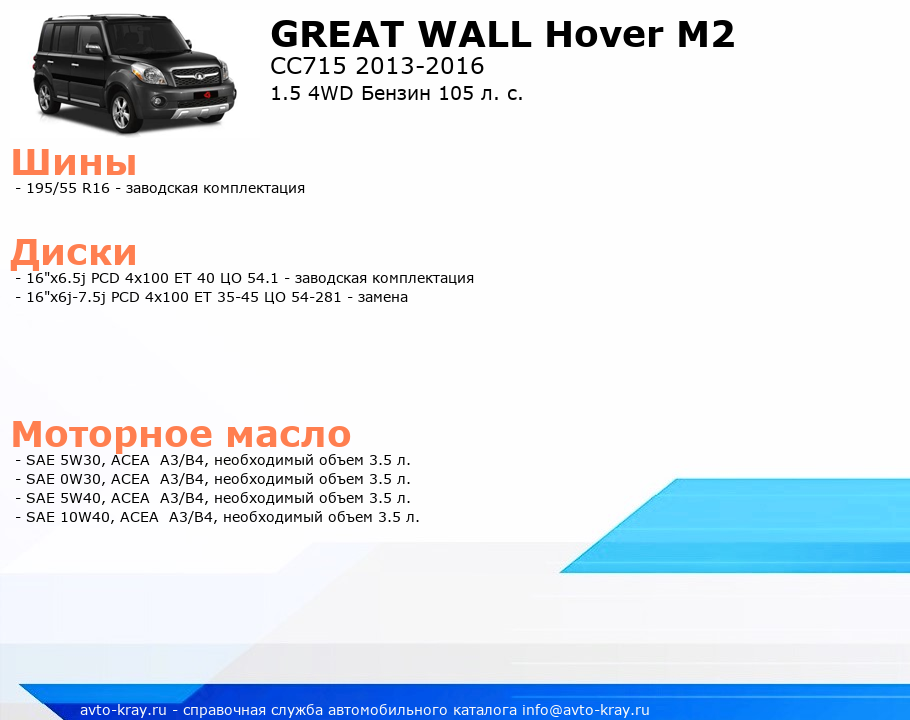 GREAT WALL Hover M2
CC715 2013-2016
1.5 4WD Бензин 105 л. с.

Шины
- 195/55 R16 - заводская комплектация

Диски
- 16"x6.5j PCD 4x100 ET 40 ЦО 54.1 - заводская комплектация
- 16"x6j-7.5j PCD 4x100 ET 35-45 ЦО 54-281 - замена

Моторное масло
- SAE 5W30, ACEA A3/B4, необходимый объем 3.5 л.
- SAE 0W30, ACEA A3/B4, необходимый объем 3.5 л.
- SAE 5W40, ACEA A3/B4, необходимый объем 3.5 л.
- SAE 10W40, ACEA A3/B4, необходимый объем 3.5 л.

avto-kray.ru - справочная служба автомобильного каталога info@avto-kray.ru